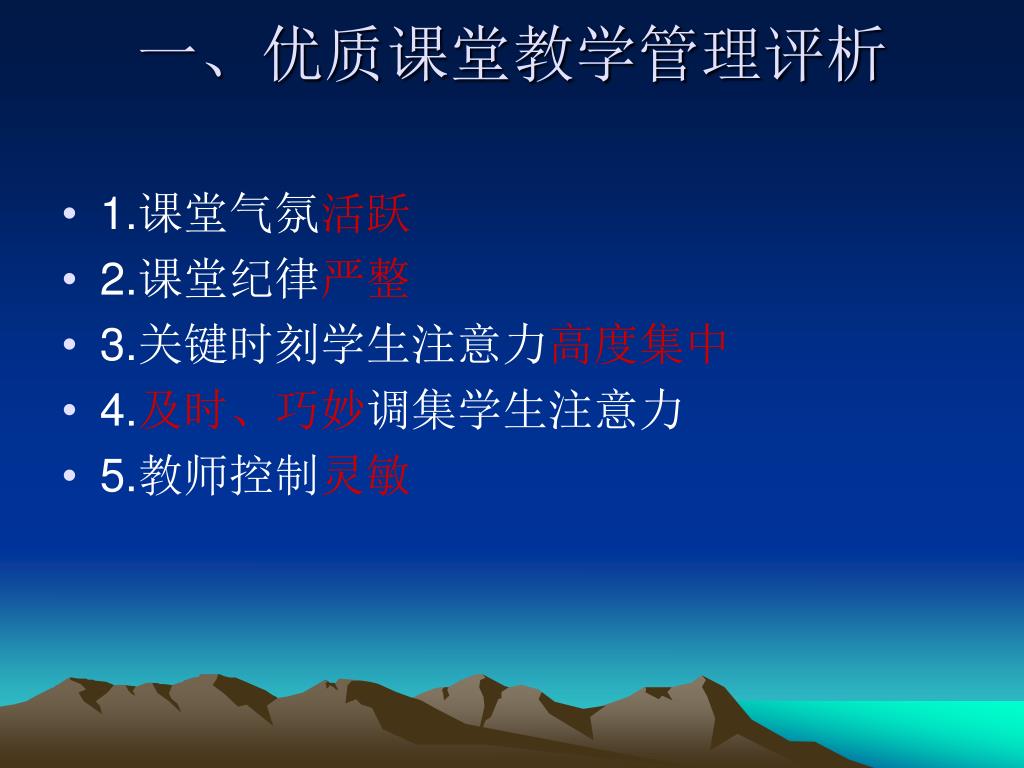 一、优质课堂教学管理评析

• 1.课堂气氛活跃
• 2.课堂纪律严整
• 3.关键时刻学生注意力高度集中
• 4.及时、巧妙调集学生注意力
• 5.教师控制灵敏